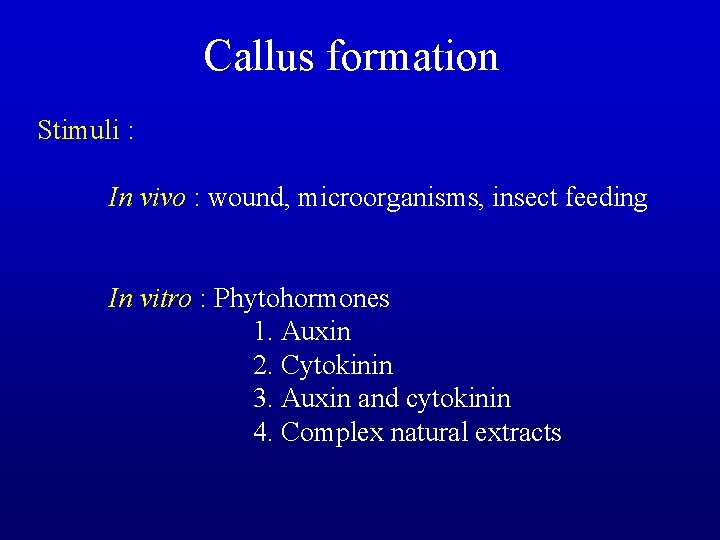 Callus formation

Stimuli :

In vivo : wound, microorganisms, insect feeding

In vitro : Phytohormones
1. Auxin
2. Cytokinin
3. Auxin and cytokinin
4. Complex natural extracts